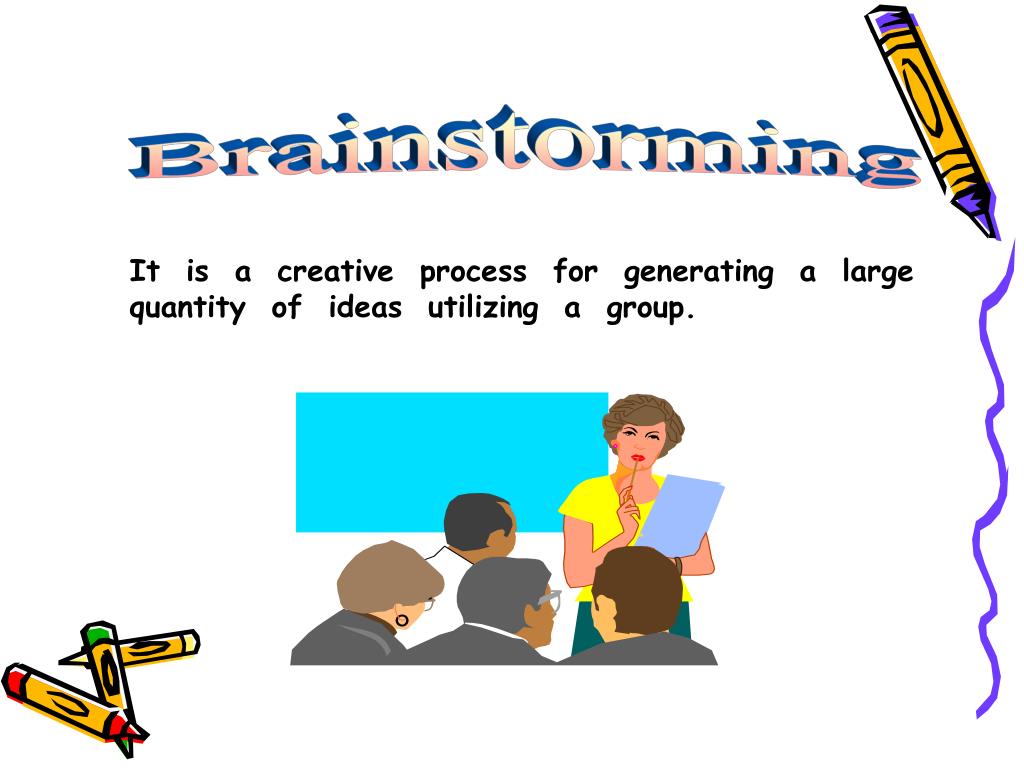 Brainstorming

It is a creative process for generating a large quantity of ideas utilizing a group.